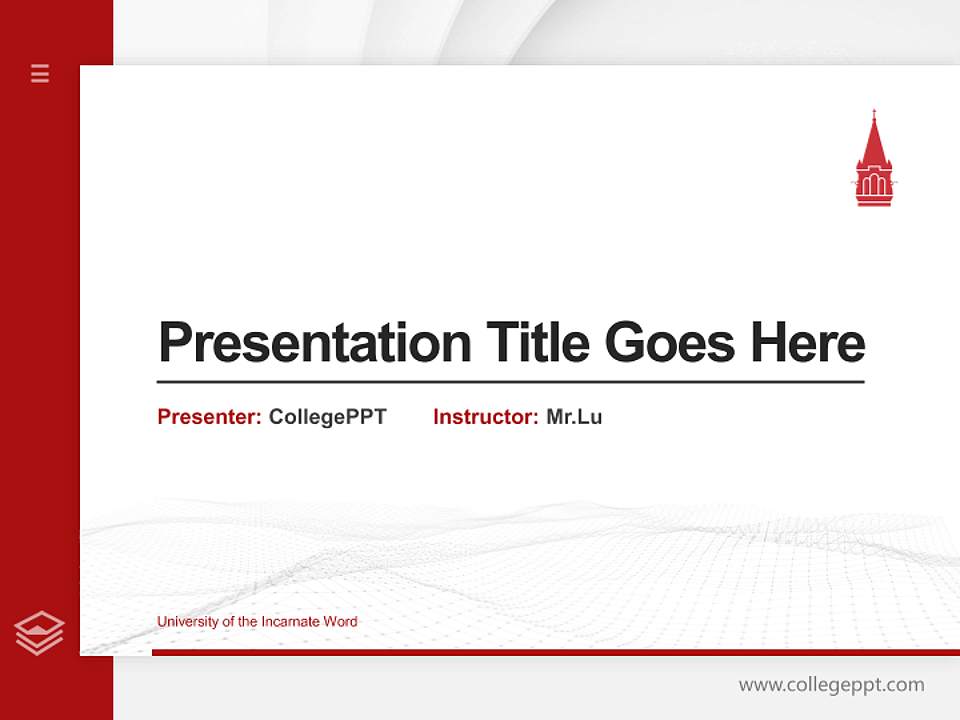 Presentation Title Goes Here

Presenter: CollegePPT Instructor: Mr.Lu

University of the Incarnate Word

www.collegeppt.com